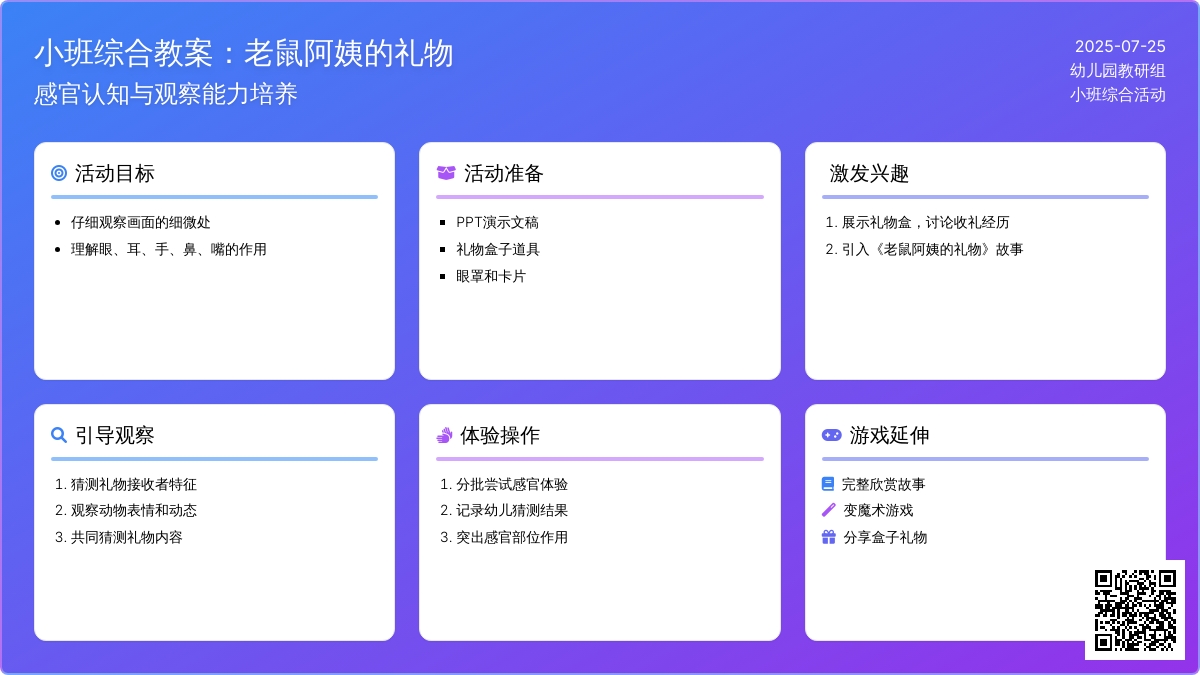 小班综合教案：老鼠阿姨的礼物
感官认知与观察能力培养

2025-07-25
幼儿园教研组
小班综合活动

活动目标

- 仔细观察画面的细微处
- 理解眼、耳、手、鼻、嘴的作用

活动准备

- PPT演示文稿
- 礼物盒子道具
- 眼罩和卡片

激发兴趣

1. 展示礼物盒，讨论收礼经历
2. 引入《老鼠阿姨的礼物》故事

引导观察

1. 猜测礼物接收者特征
2. 观察动物表情和动态
3. 共同猜测礼物内容

体验操作

1. 分批尝试感官体验
2. 记录幼儿猜测结果
3. 突出感官部位作用

游戏延伸

完整欣赏故事
变魔术游戏
分享盒子礼物